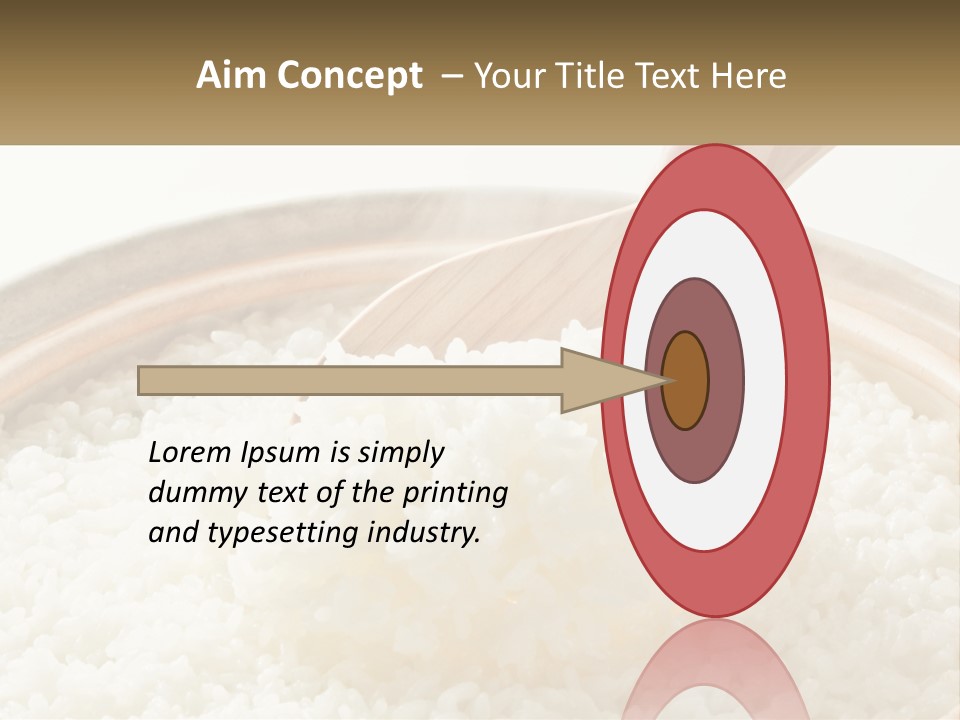 Aim Concept – Your Title Text Here

Lorem Ipsum is simply dummy text of the printing and typesetting industry.